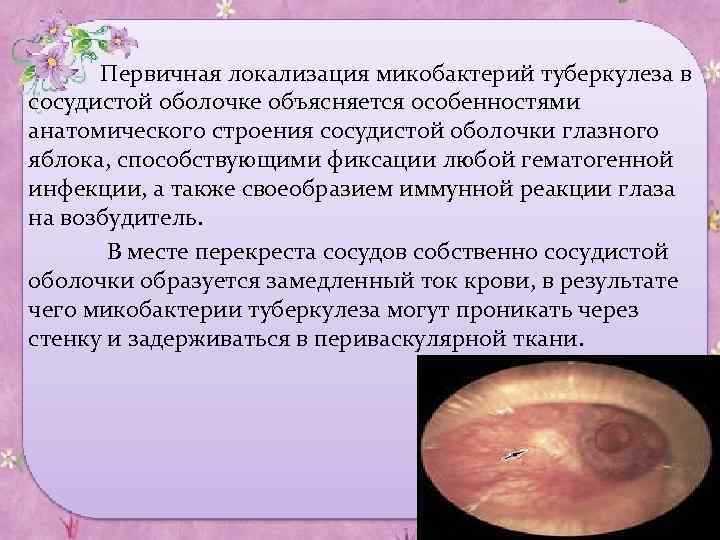 Первичная локализация микобактерий туберкулеза в сосудистой оболочке объясняется особенностями анатомического строения сосудистой оболочки глазного яблока, способствующими фиксации любой гематогенной инфекции, а также своеобразием иммунной реакции глаза на возбудитель.

В месте перекреста сосудов собственно сосудистой оболочки образуется замедленный ток крови, в результате чего микобактерии туберкулеза могут проникать через стенку и задерживаться в периваскулярной ткани.